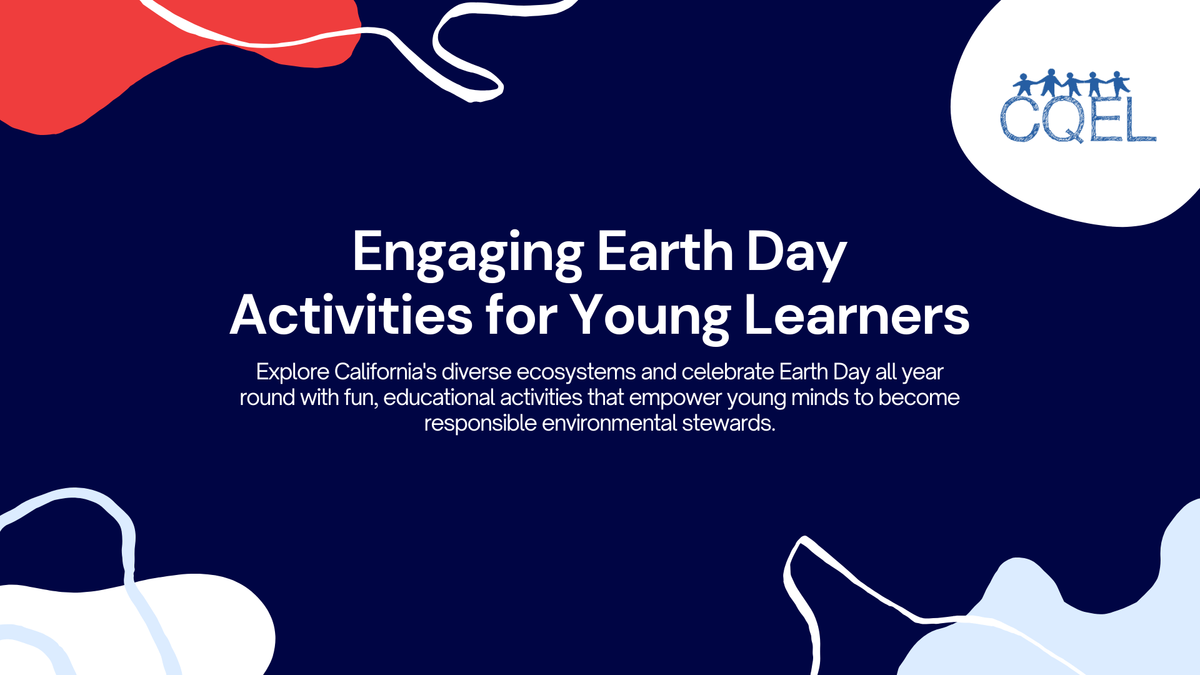 CQEL

Engaging Earth Day Activities for Young Learners

Explore California's diverse ecosystems and celebrate Earth Day all year round with fun, educational activities that empower young minds to become responsible environmental stewards.